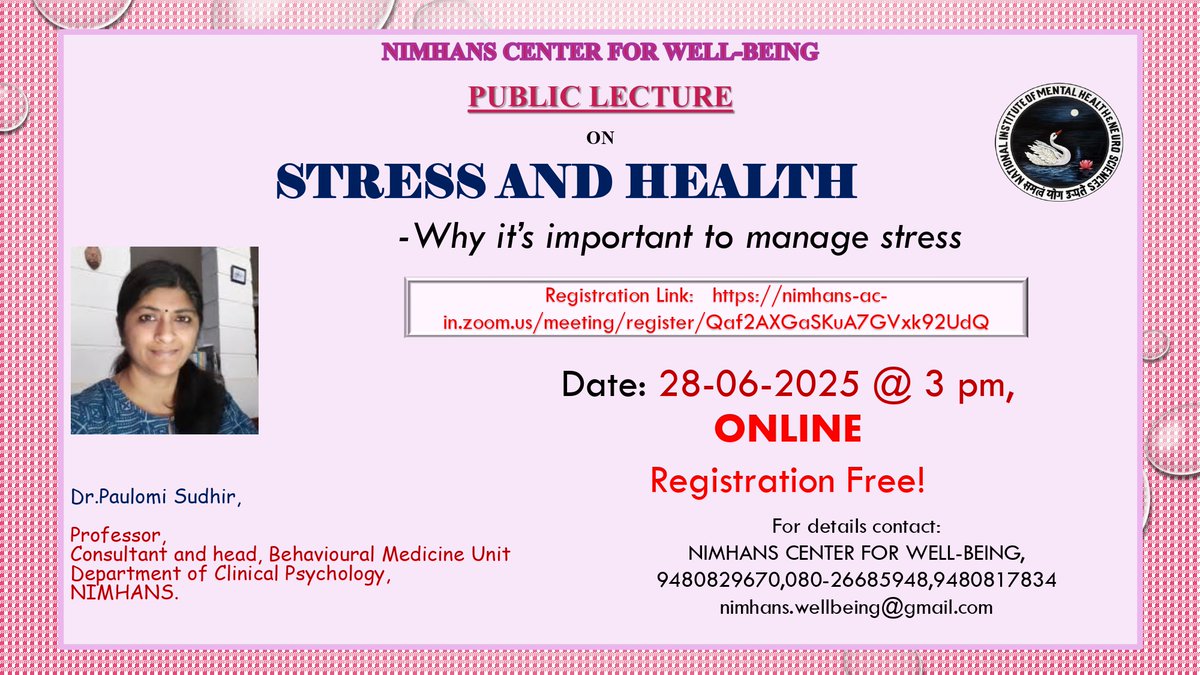 NIMHANS CENTER FOR WELL-BEING

PUBLIC LECTURE

ON

STRESS AND HEALTH

-Why it's important to manage stress

NATIONAL INSTITUTE OF MENTAL HEALTH & NEURO SCIENCES
समत्वं योग उच्यते

Registration Link: https://nimhans-ac-in.zoom.us/meeting/register/Qaf2AXGaSKuA7GVxk92UdQ

Date: 28-06-2025 @ 3 pm,
ONLINE

Registration Free!

Dr.Paulomi Sudhir,

Professor,
Consultant and head, Behavioural Medicine Unit
Department of Clinical Psychology,
NIMHANS.

For details contact:
NIMHANS CENTER FOR WELL-BEING,
9480829670,080-26685948,9480817834
nimhans.wellbeing@gmail.com